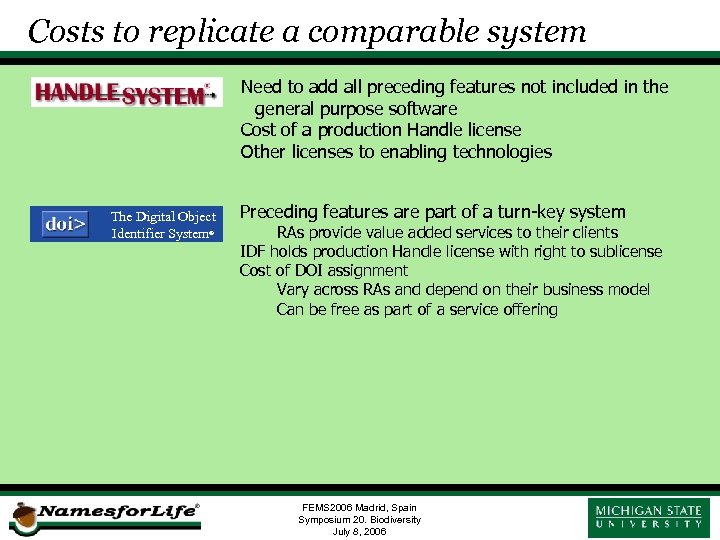 Costs to replicate a comparable system

HANDLE SYSTEM

Need to add all preceding features not included in the general purpose software
Cost of a production Handle license
Other licenses to enabling technologies

doi> The Digital Object Identifier System®

Preceding features are part of a turn-key system
RAs provide value added services to their clients
IDF holds production Handle license with right to sublicense
Cost of DOI assignment
Vary across RAs and depend on their business model
Can be free as part of a service offering

NamesforLife®

FEMS2006 Madrid, Spain
Symposium 20. Biodiversity
July 8, 2006

MICHIGAN STATE UNIVERSITY